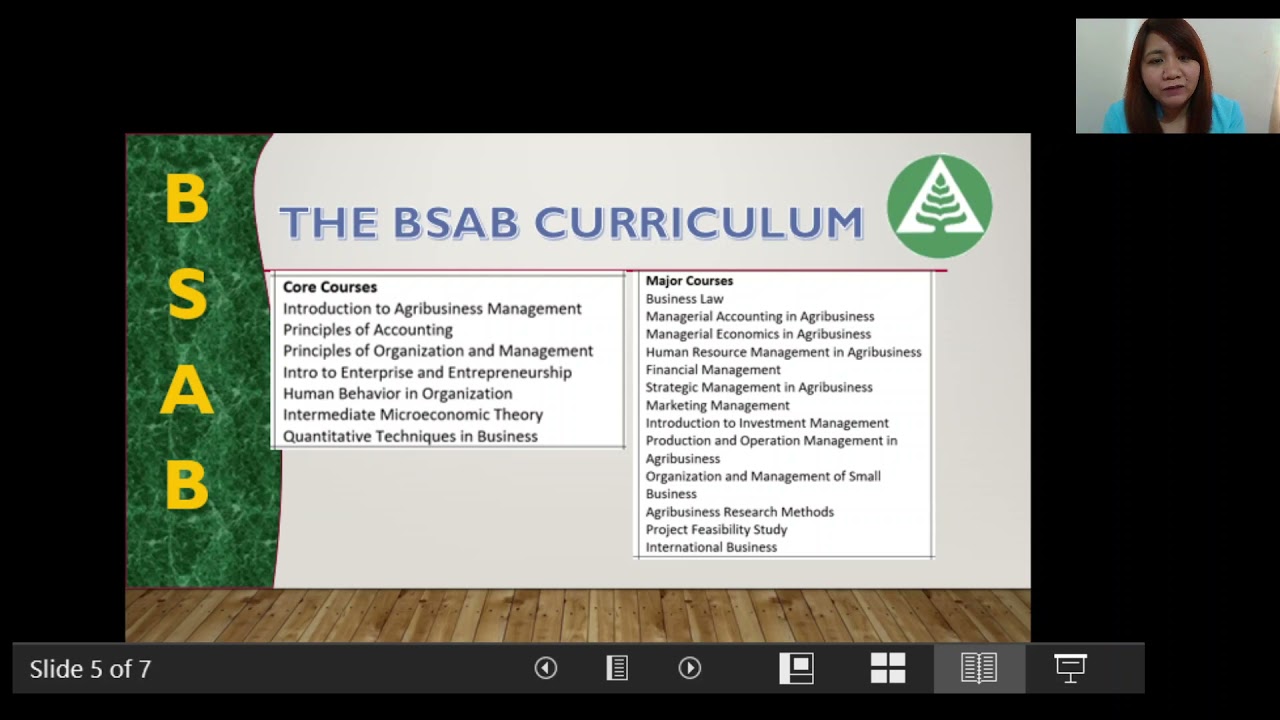 B
S
A
B

THE BSAB CURRICULUM

Core Courses
Introduction to Agribusiness Management
Principles of Accounting
Principles of Organization and Management
Intro to Enterprise and Entrepreneurship
Human Behavior in Organization
Intermediate Microeconomic Theory
Quantitative Techniques in Business

Major Courses
Business Law
Managerial Accounting in Agribusiness
Managerial Economics in Agribusiness
Human Resource Management in Agribusiness
Financial Management
Strategic Management in Agribusiness
Marketing Management
Introduction to Investment Management
Production and Operation Management in Agribusiness
Organization and Management of Small Business
Agribusiness Research Methods
Project Feasibility Study
International Business

Slide 5 of 7